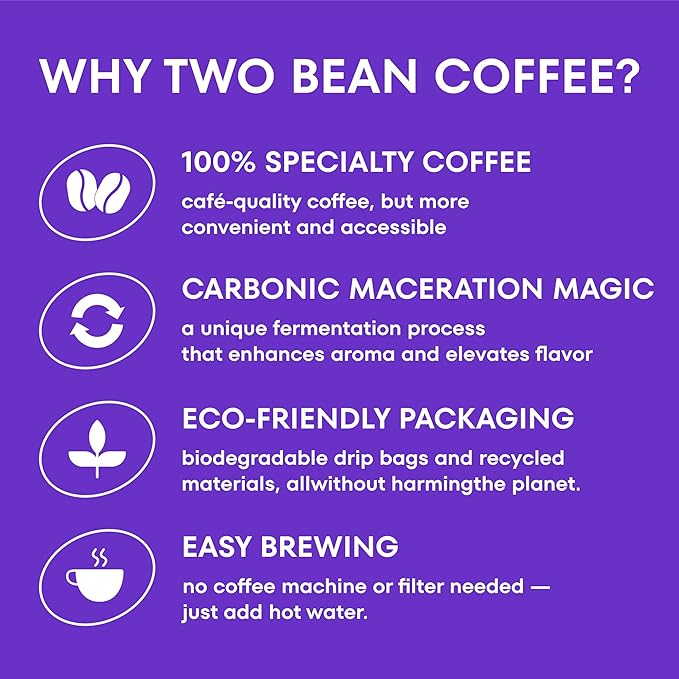 WHY TWO BEAN COFFEE?

100% SPECIALTY COFFEE

café-quality coffee, but more convenient and accessible

CARBONIC MACERATION MAGIC

a unique fermentation process that enhances aroma and elevates flavor

ECO-FRIENDLY PACKAGING

biodegradable drip bags and recycled materials, allwithout harmingthe planet.

EASY BREWING

no coffee machine or filter needed — just add hot water.